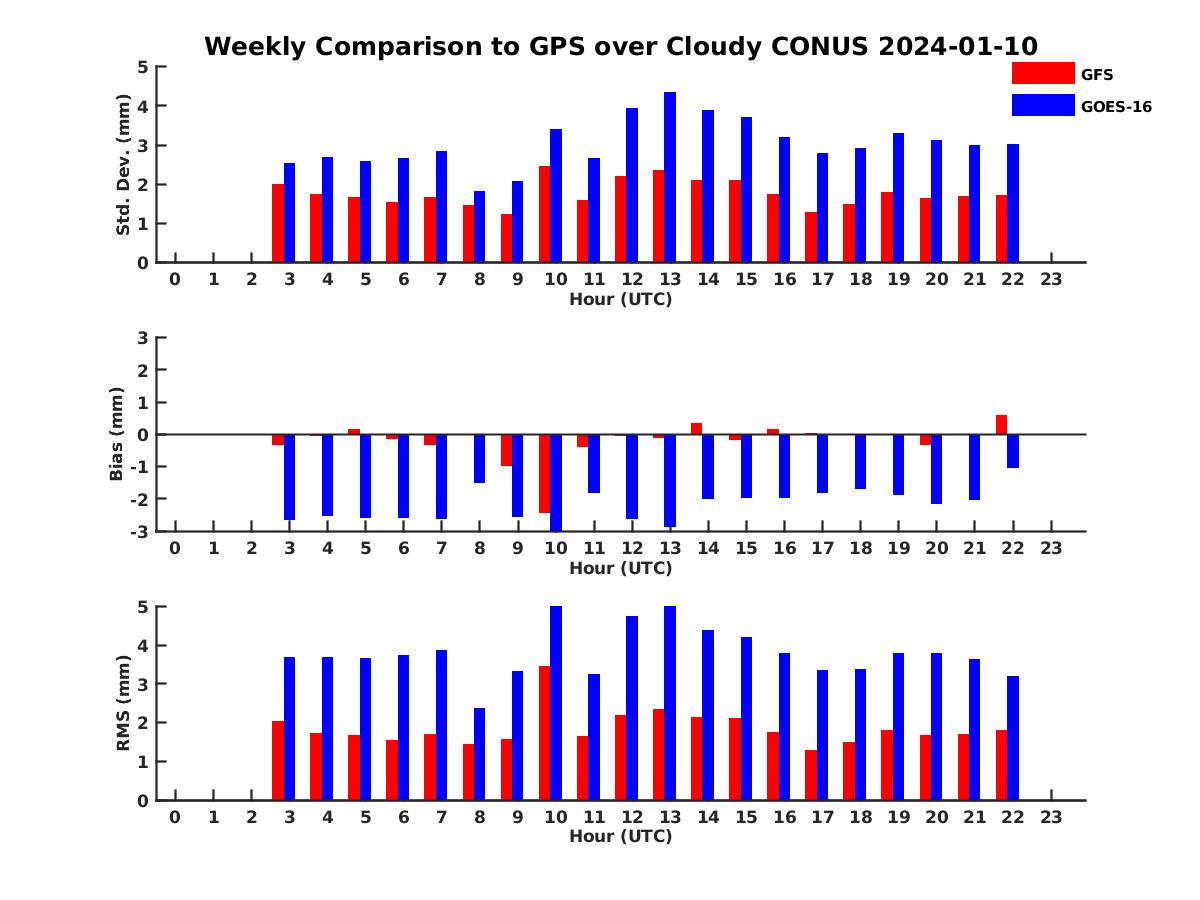 Weekly Comparison to GPS over Cloudy CONUS 2024-01-10

GFS
GOES-16

Std. Dev. (mm)
5
4
3
2
1
0
0 1 2 3 4 5 6 7 8 9 10 11 12 13 14 15 16 17 18 19 20 21 22 23
Hour (UTC)

Bias (mm)
3
2
1
0
-1
-2
-3
0 1 2 3 4 5 6 7 8 9 10 11 12 13 14 15 16 17 18 19 20 21 22 23
Hour (UTC)

RMS (mm)
5
4
3
2
1
0
0 1 2 3 4 5 6 7 8 9 10 11 12 13 14 15 16 17 18 19 20 21 22 23
Hour (UTC)